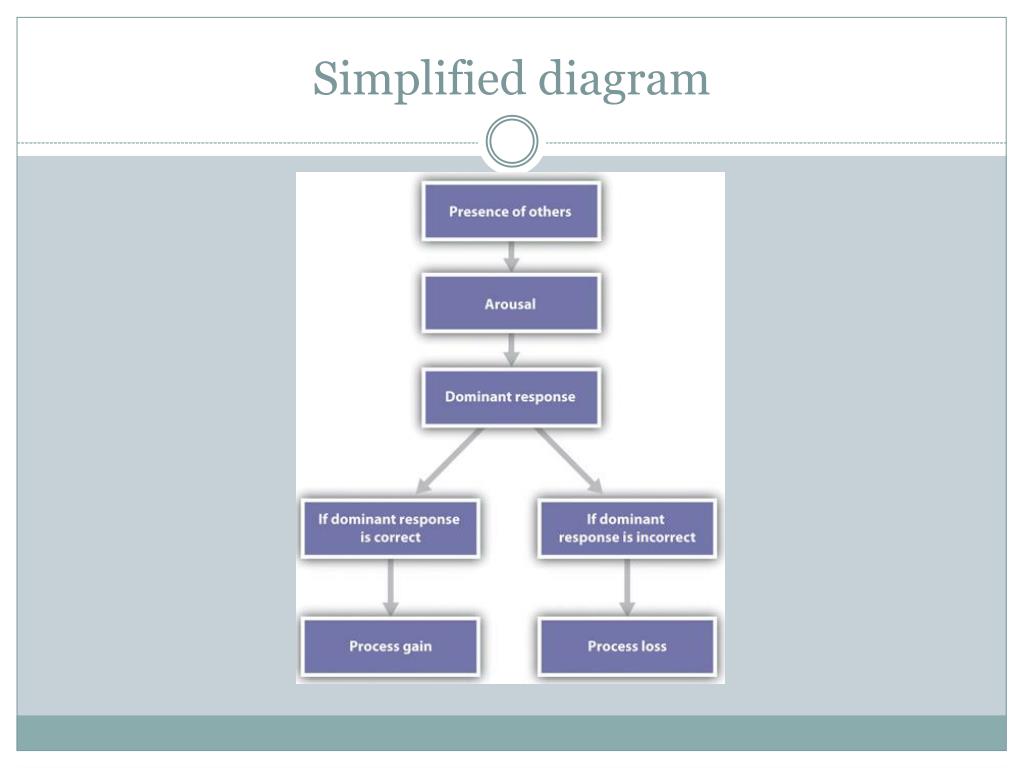 Simplified diagram

Presence of others

Arousal

Dominant response

If dominant response is correct

If dominant response is incorrect

Process gain

Process loss